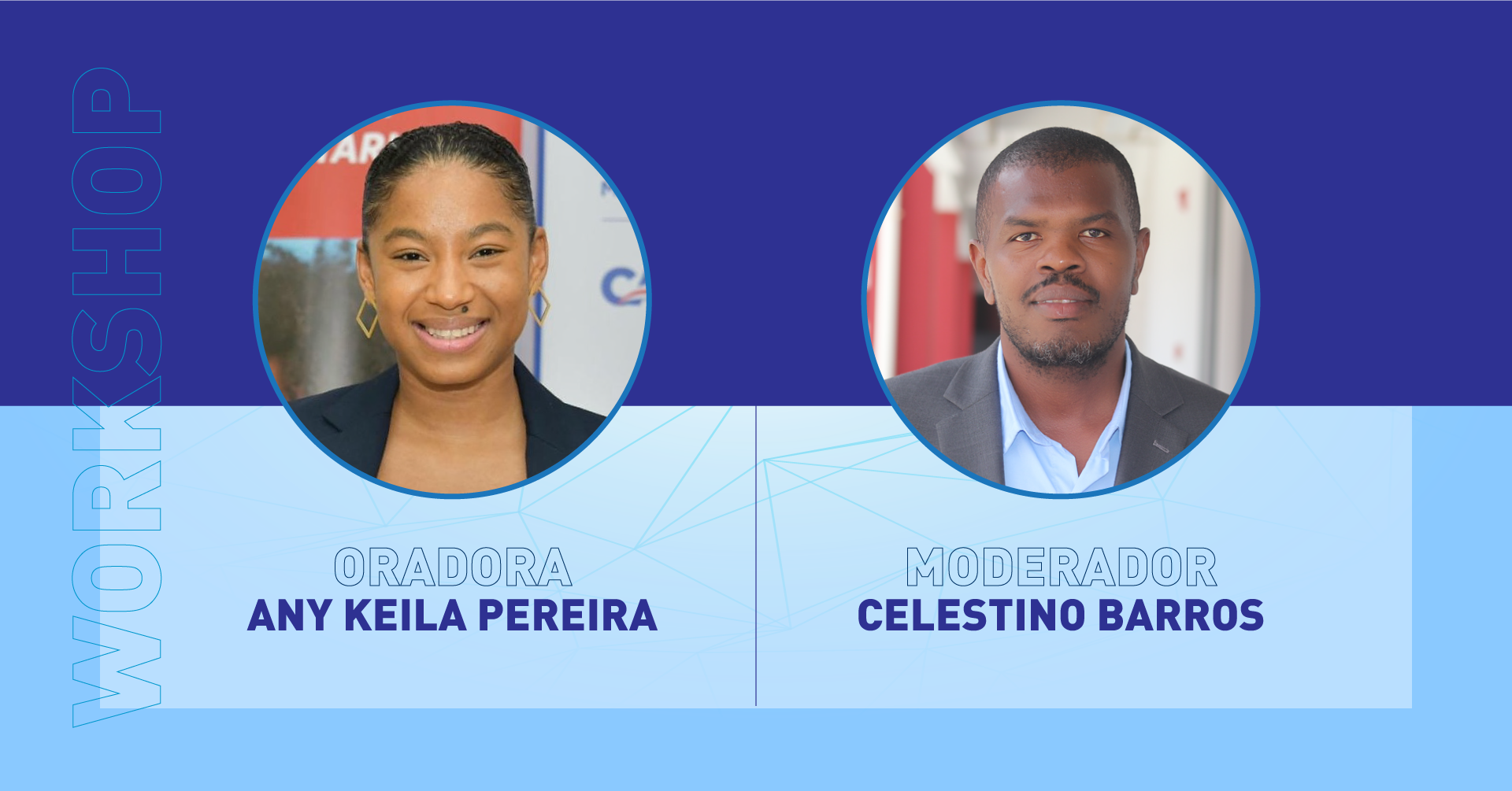 WORKSHOP

ORADORA
ANY KEILA PEREIRA

MODERADOR
CELESTINO BARROS